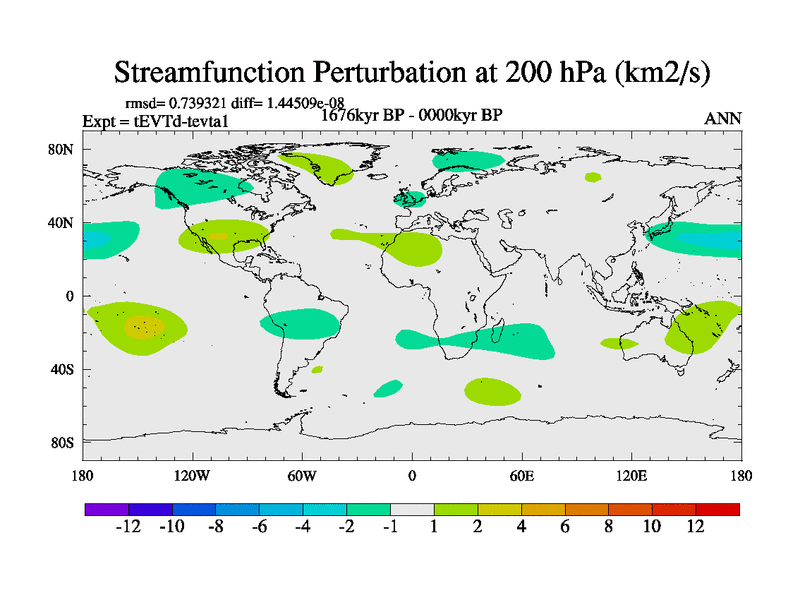 Streamfunction Perturbation at 200 hPa (km2/s)

rmsd= 0.739321 diff= 1.44509e-08

Expt = tEVTd-tevta1

1676kyr BP - 0000kyr BP

ANN

80N
40N
0
40S
80S

180 120W 60W 0 60E 120E 180

-12 -10 -8 -6 -4 -2 -1 1 2 4 6 8 10 12